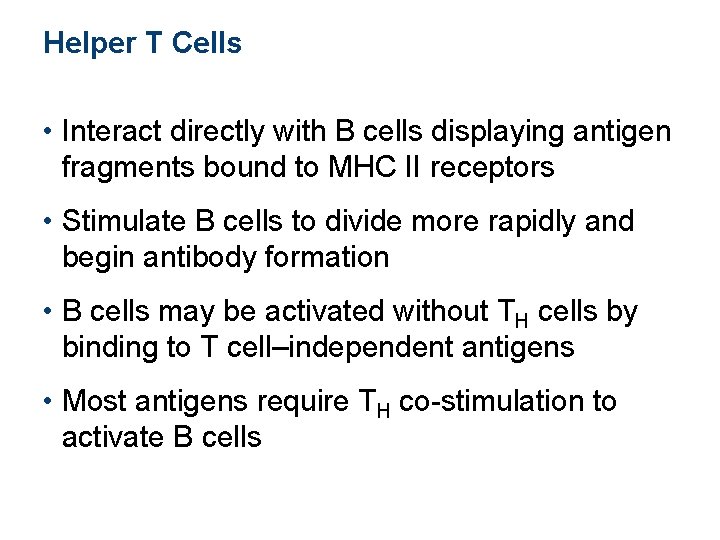 Helper T Cells

• Interact directly with B cells displaying antigen fragments bound to MHC II receptors

• Stimulate B cells to divide more rapidly and begin antibody formation

• B cells may be activated without $T_H$ cells by binding to T cell–independent antigens

• Most antigens require $T_H$ co-stimulation to activate B cells